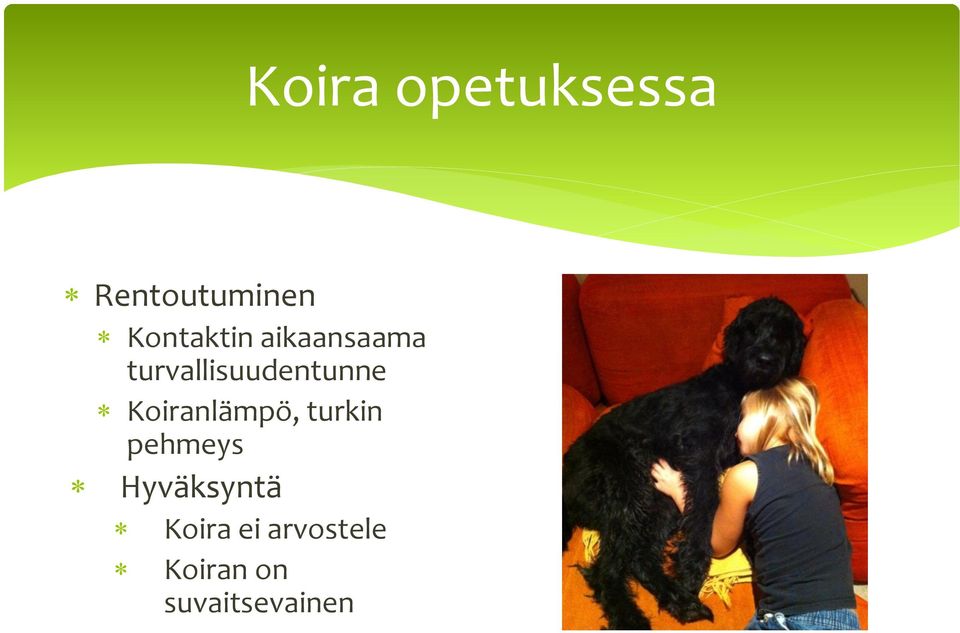 Koira opetuksessa

* Rentoutuminen
  * Kontaktin aikaansaama turvallisuudentunne
  * Koiranlämpö, turkin pehmeys
* Hyväksyntä
  * Koira ei arvostele
  * Koiran on suvaitsevainen